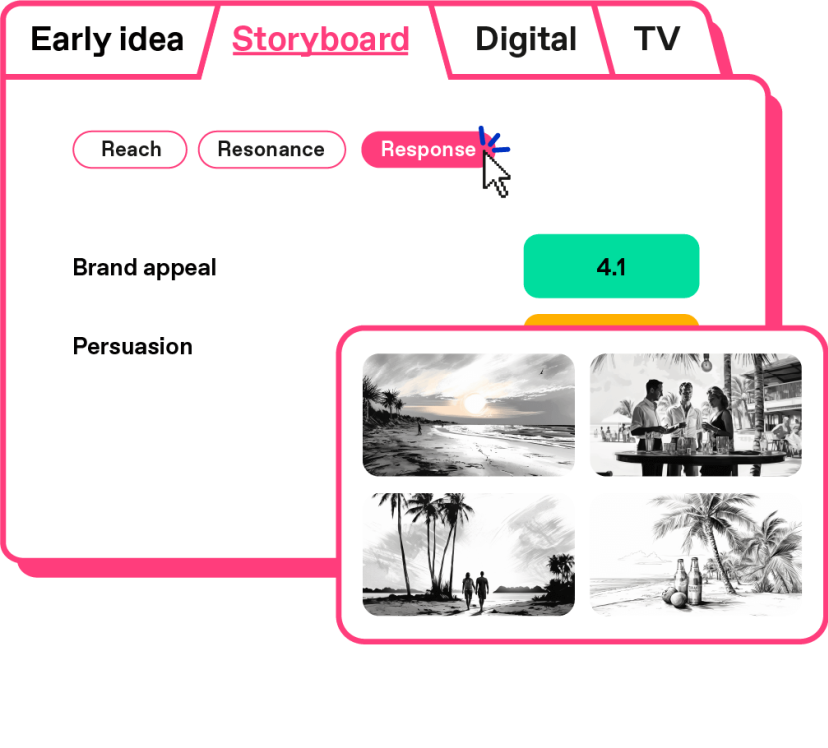 Early idea Storyboard Digital TV

Reach Resonance Response

Brand appeal 4.1

Persuasion